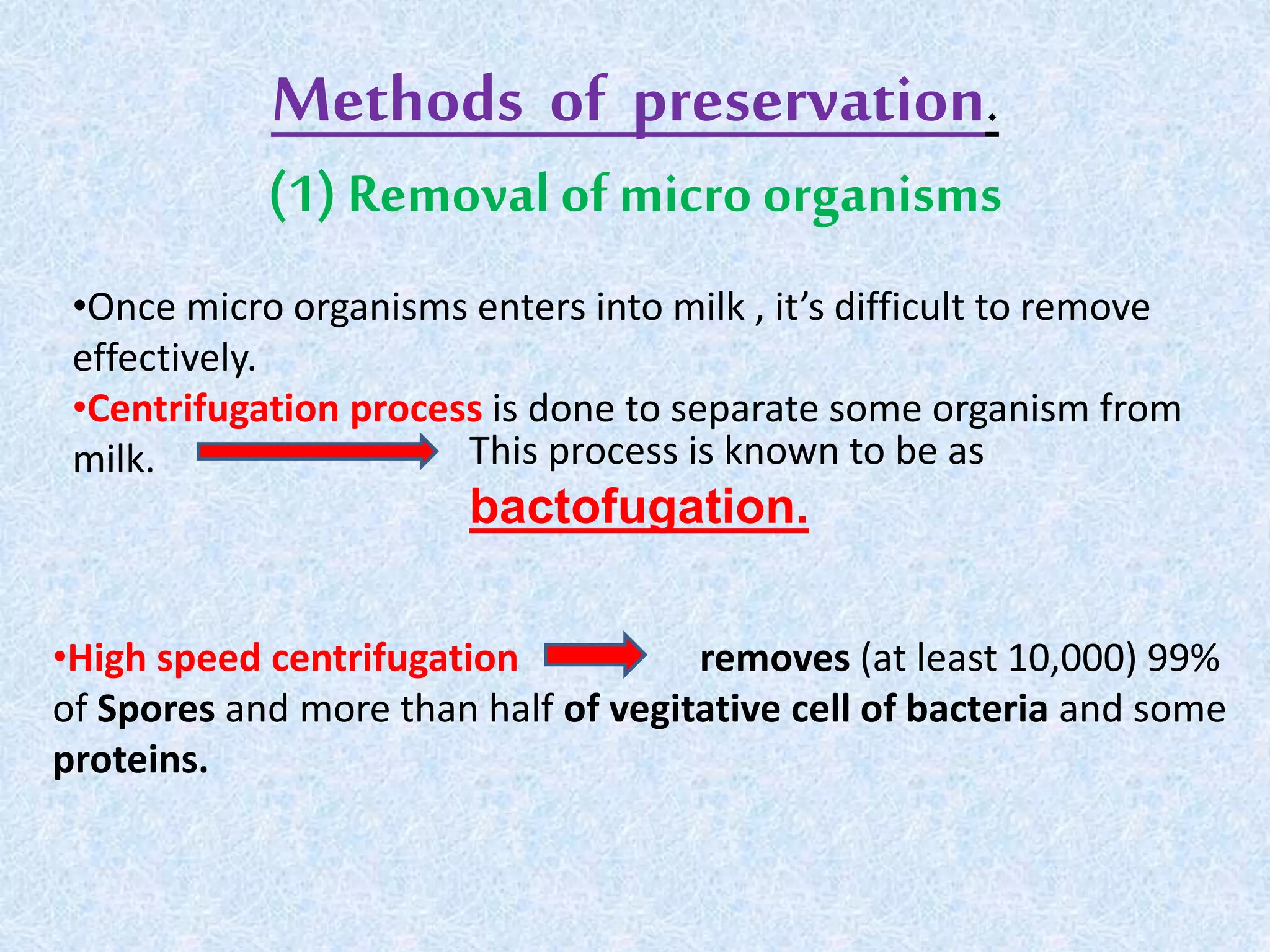 Methods of preservation.

(1) Removal of micro organisms

• Once micro organisms enters into milk , it's difficult to remove effectively.

• Centrifugation process is done to separate some organism from milk.

This process is known to be as bactofugation.

• High speed centrifugation removes (at least 10,000) 99% of Spores and more than half of vegitative cell of bacteria and some proteins.